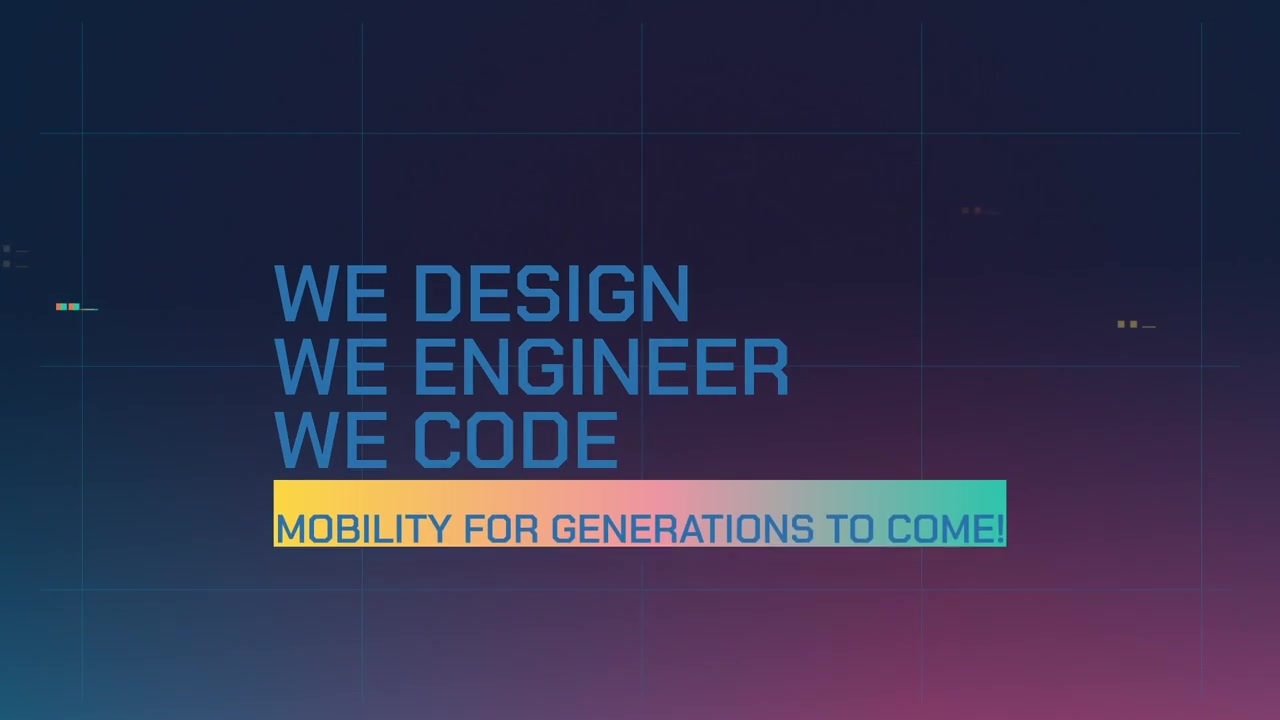 WE DESIGN
WE ENGINEER
WE CODE

MOBILITY FOR GENERATIONS TO COME!